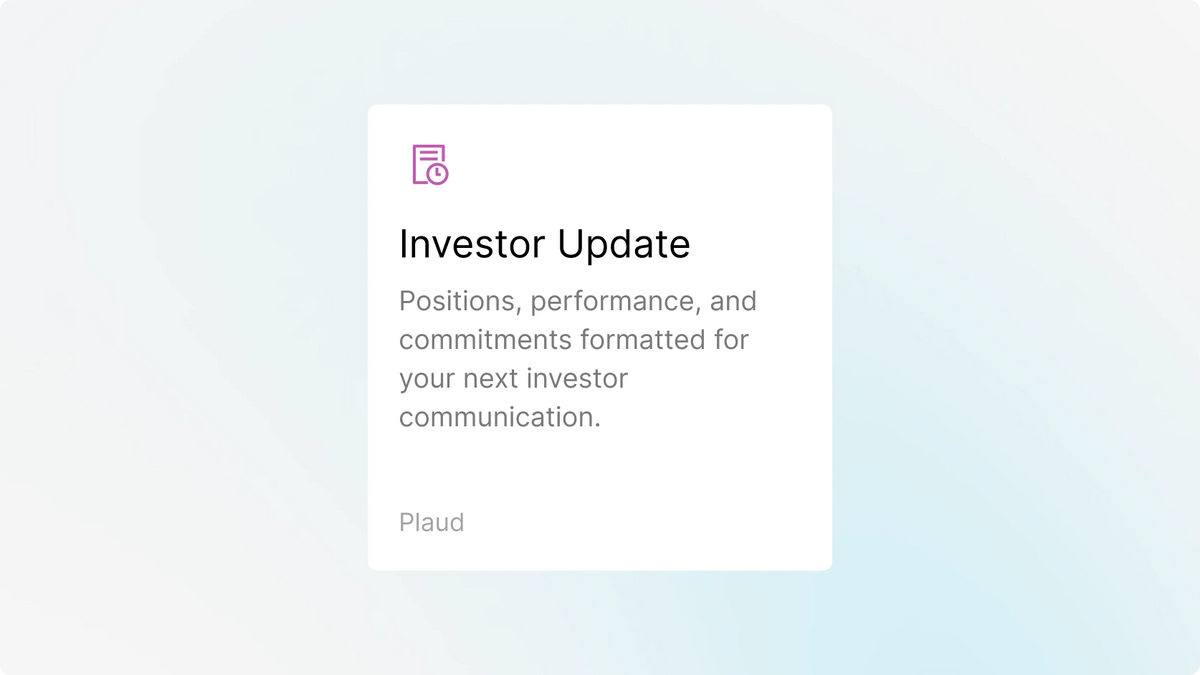 Investor Update

Positions, performance, and commitments formatted for your next investor communication.

Plaud